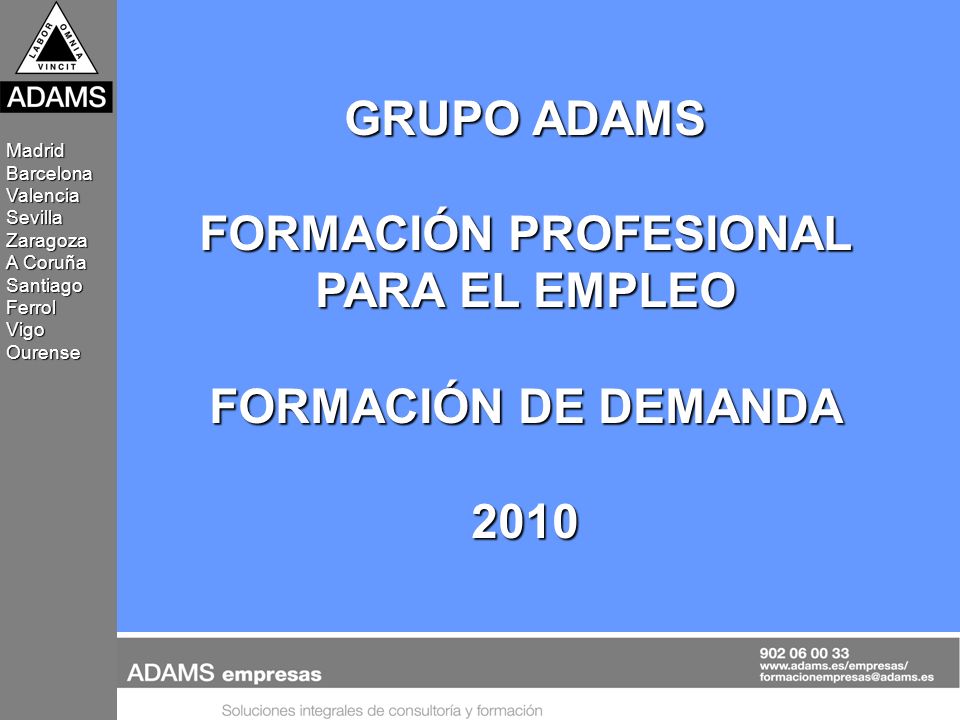 LABOR OMNIA VINCIT
ADAMS

Madrid
Barcelona
Valencia
Sevilla
Zaragoza
A Coruña
Santiago
Ferrol
Vigo
Ourense

GRUPO ADAMS

FORMACIÓN PROFESIONAL PARA EL EMPLEO

FORMACIÓN DE DEMANDA

2010

ADAMS empresas

902 06 00 33
www.adams.es/empresas/
formacionempresas@adams.es

Soluciones integrales de consultoría y formación